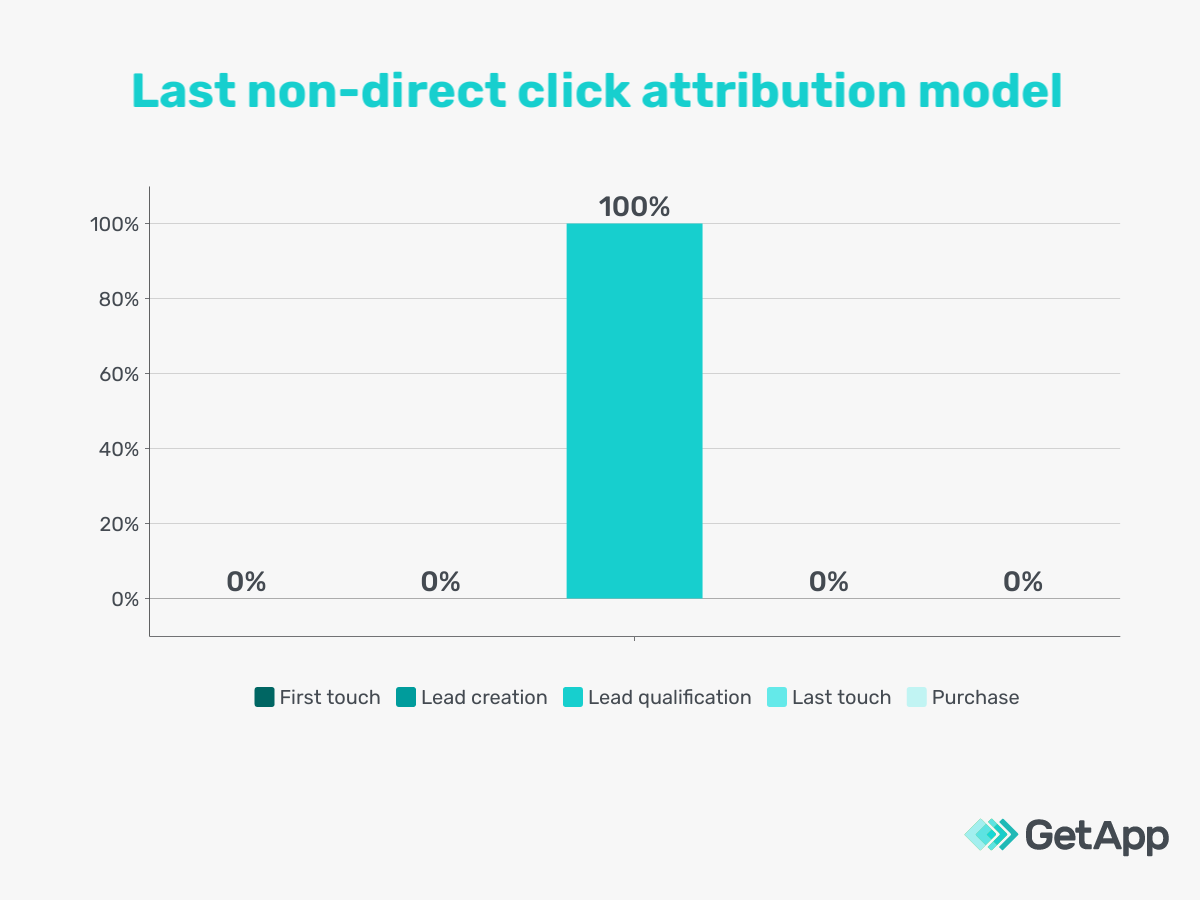 Last non-direct click attribution model

100%
80%
60%
40%
20%
0%

0%
0%
100%
0%
0%

First touch
Lead creation
Lead qualification
Last touch
Purchase

GetApp